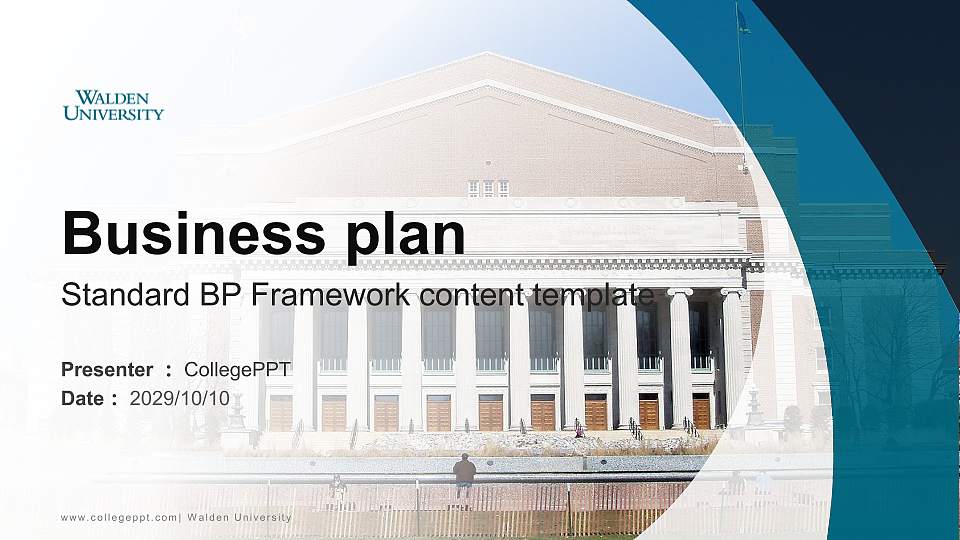 WALDEN UNIVERSITY

Business plan

Standard BP Framework content template

Presenter ： CollegePPT

Date ： 2029/10/10

www.collegeppt.com| Walden University